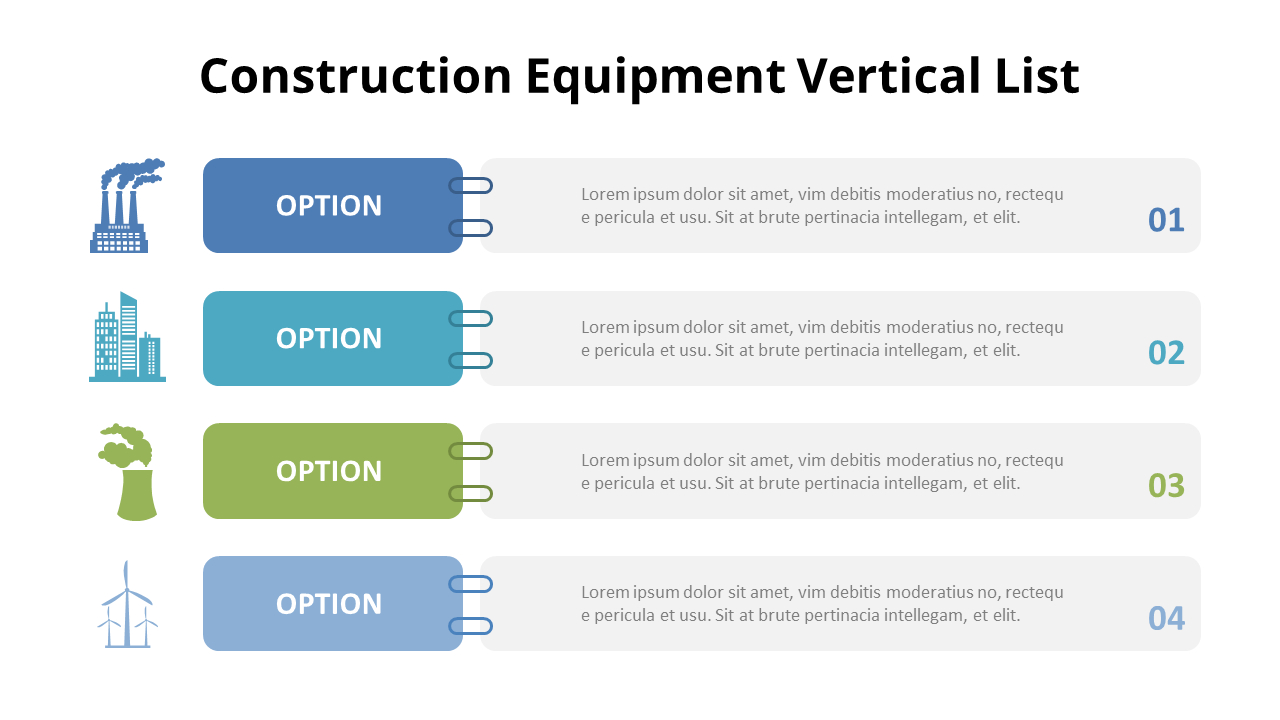 Construction Equipment Vertical List

OPTION

Lorem ipsum dolor sit amet, vim debitis moderatius no, rectequ e pericula et usu. Sit at brute pertinacia intellegam, et elit.

01

OPTION

Lorem ipsum dolor sit amet, vim debitis moderatius no, rectequ e pericula et usu. Sit at brute pertinacia intellegam, et elit.

02

OPTION

Lorem ipsum dolor sit amet, vim debitis moderatius no, rectequ e pericula et usu. Sit at brute pertinacia intellegam, et elit.

03

OPTION

Lorem ipsum dolor sit amet, vim debitis moderatius no, rectequ e pericula et usu. Sit at brute pertinacia intellegam, et elit.

04